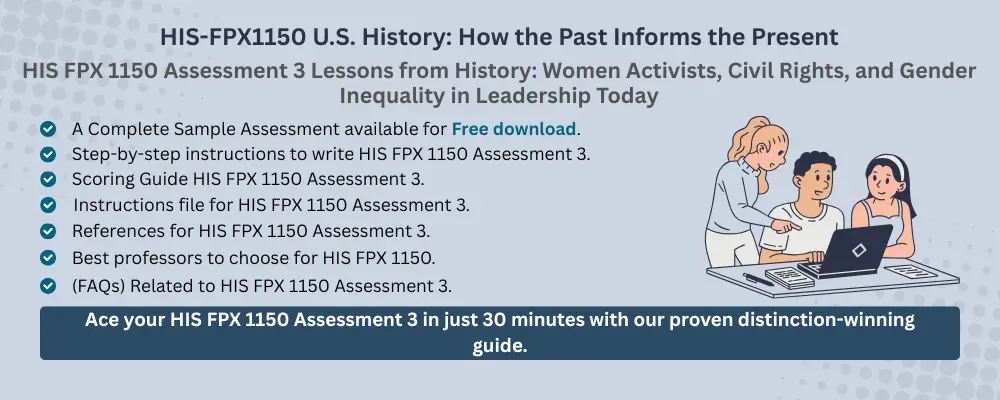 HIS-FPX1150 U.S. History: How the Past Informs the Present

HIS FPX 1150 Assessment 3 Lessons from History: Women Activists, Civil Rights, and Gender Inequality in Leadership Today

A Complete Sample Assessment available for Free download.
Step-by-step instructions to write HIS FPX 1150 Assessment 3.
Scoring Guide HIS FPX 1150 Assessment 3.
Instructions file for HIS FPX 1150 Assessment 3.
References for HIS FPX 1150 Assessment 3.
Best professors to choose for HIS FPX 1150.
(FAQs) Related to HIS FPX 1150 Assessment 3.

Ace your HIS FPX 1150 Assessment 3 in just 30 minutes with our proven distinction-winning guide.